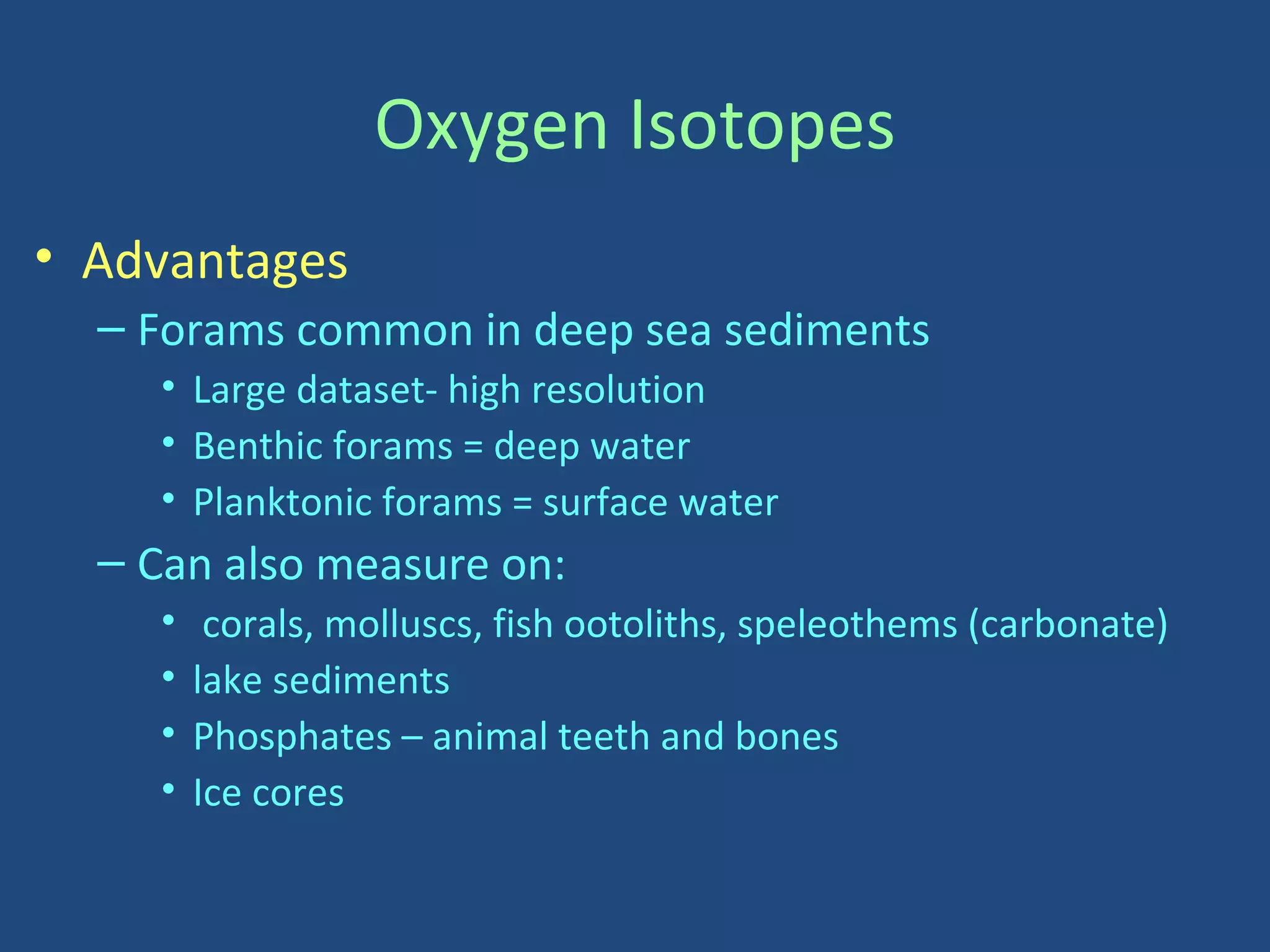 Oxygen Isotopes

• Advantages
– Forams common in deep sea sediments
• Large dataset- high resolution
• Benthic forams = deep water
• Planktonic forams = surface water
– Can also measure on:
• corals, molluscs, fish ootoliths, speleothems (carbonate)
• lake sediments
• Phosphates – animal teeth and bones
• Ice cores